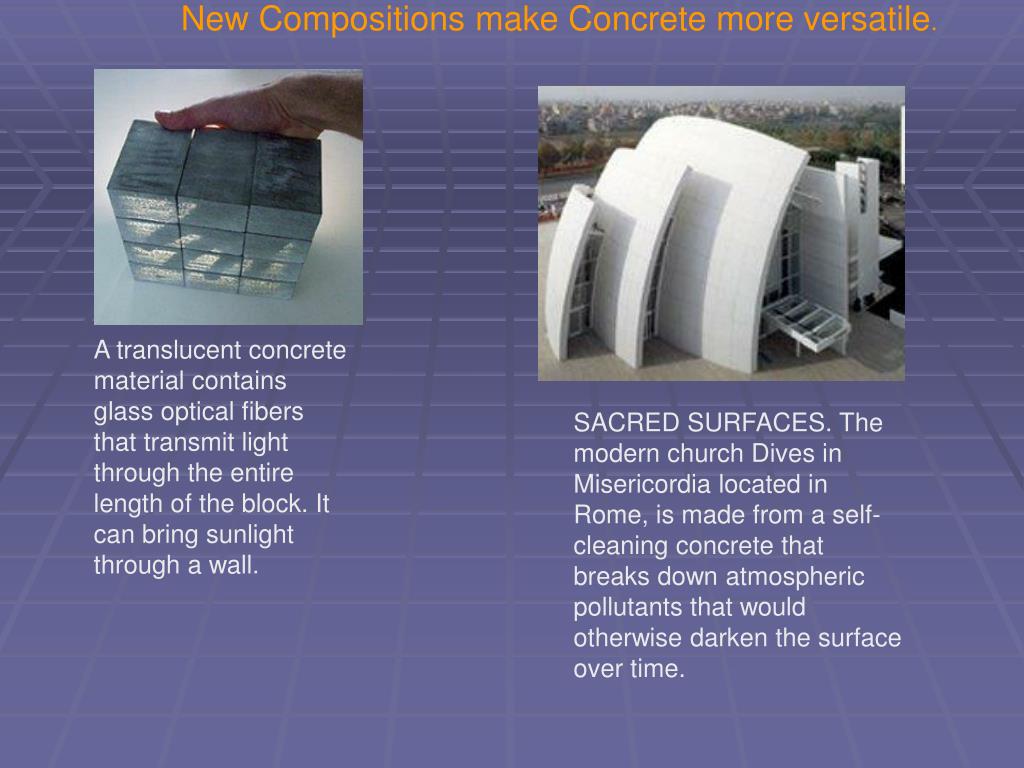 New Compositions make Concrete more versatile.

A translucent concrete material contains glass optical fibers that transmit light through the entire length of the block. It can bring sunlight through a wall.

SACRED SURFACES. The modern church Dives in Misericordia located in Rome, is made from a self-cleaning concrete that breaks down atmospheric pollutants that would otherwise darken the surface over time.